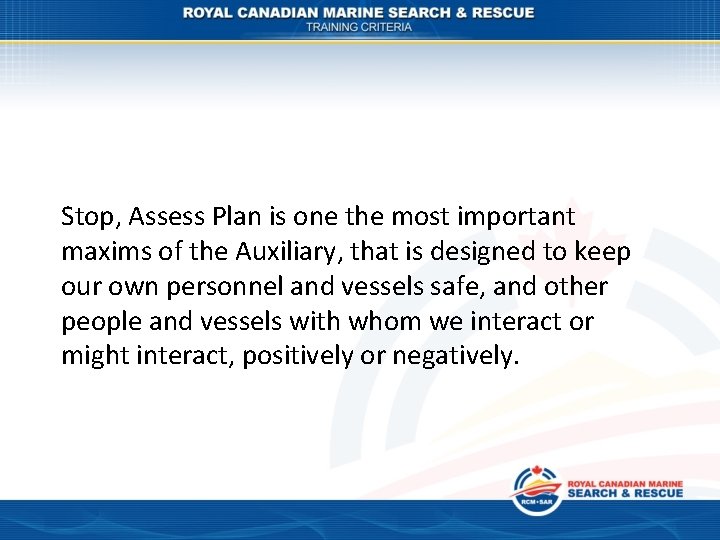 ROYAL CANADIAN MARINE SEARCH & RESCUE
TRAINING CRITERIA

Stop, Assess Plan is one the most important maxims of the Auxiliary, that is designed to keep our own personnel and vessels safe, and other people and vessels with whom we interact or might interact, positively or negatively.

RCM•SAR
ROYAL CANADIAN MARINE
SEARCH & RESCUE